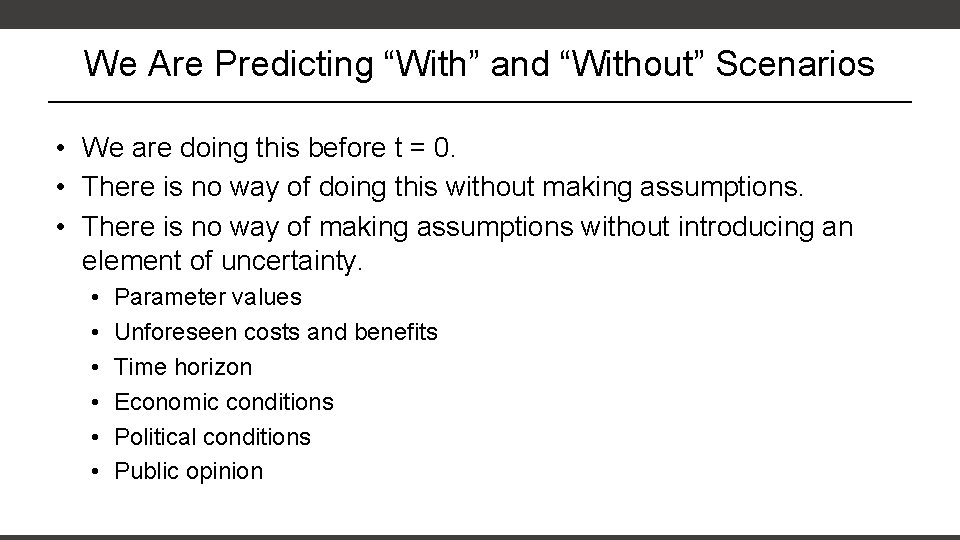 We Are Predicting “With” and “Without” Scenarios

• We are doing this before t = 0.
• There is no way of doing this without making assumptions.
• There is no way of making assumptions without introducing an element of uncertainty.
  • Parameter values
  • Unforeseen costs and benefits
  • Time horizon
  • Economic conditions
  • Political conditions
  • Public opinion